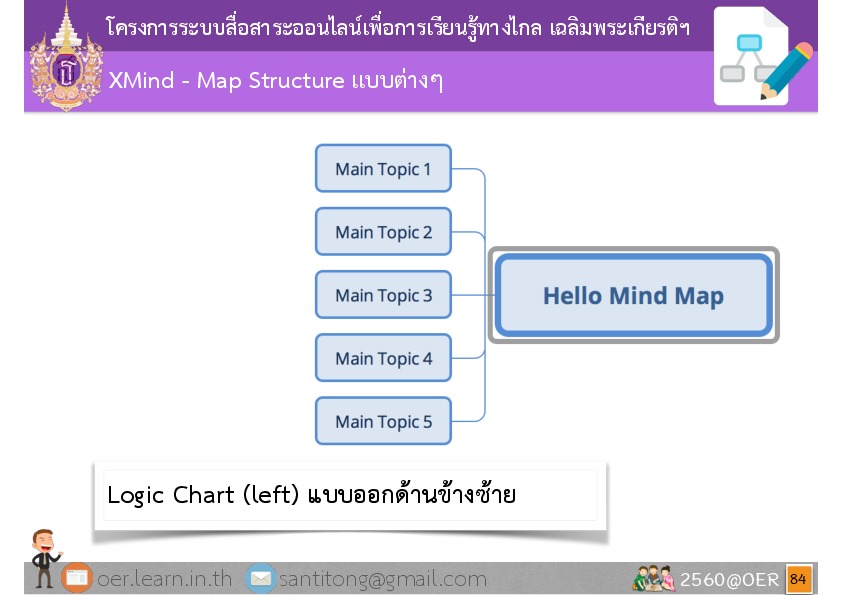 โครงการระบบสื่อสาระออนไลน์เพื่อการเรียนรู้ทางไกล เฉลิมพระเกียรติฯ

XMind - Map Structure แบบต่างๆ

Main Topic 1

Main Topic 2

Main Topic 3

Main Topic 4

Main Topic 5

Hello Mind Map

Logic Chart (left) แบบออกด้านข้างซ้าย

oer.learn.in.th santitong@gmail.com 2560@OER 84